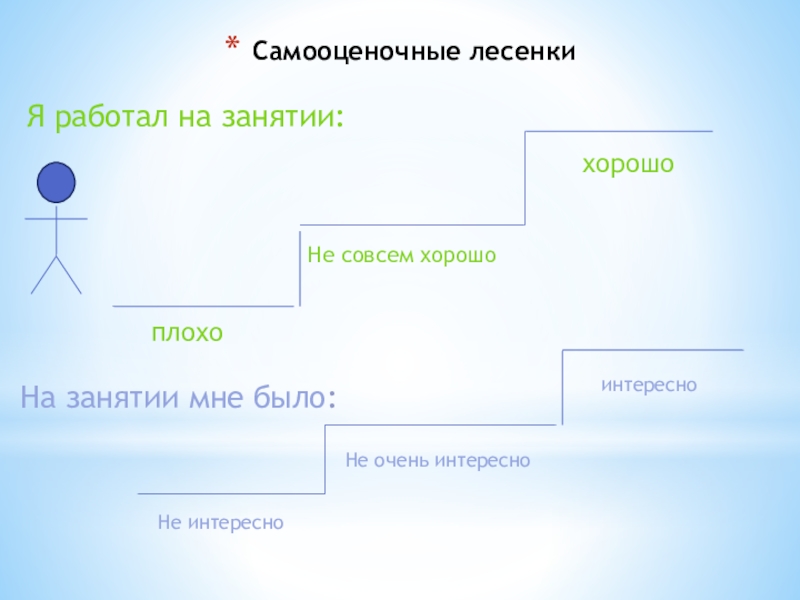 * Самооценочные лесенки

Я работал на занятии:

хорошо

Не совсем хорошо

плохо

На занятии мне было:

интересно

Не очень интересно

Не интересно